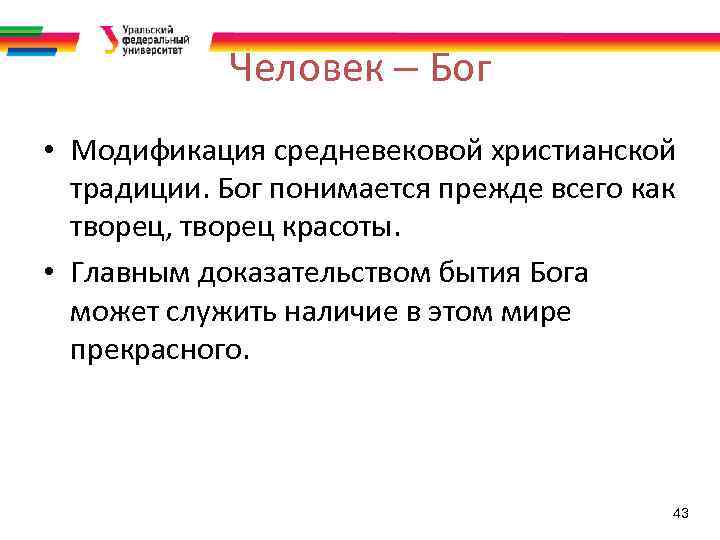 Уральский федеральный университет

Человек – Бог

• Модификация средневековой христианской традиции. Бог понимается прежде всего как творец, творец красоты.

• Главным доказательством бытия Бога может служить наличие в этом мире прекрасного.

43